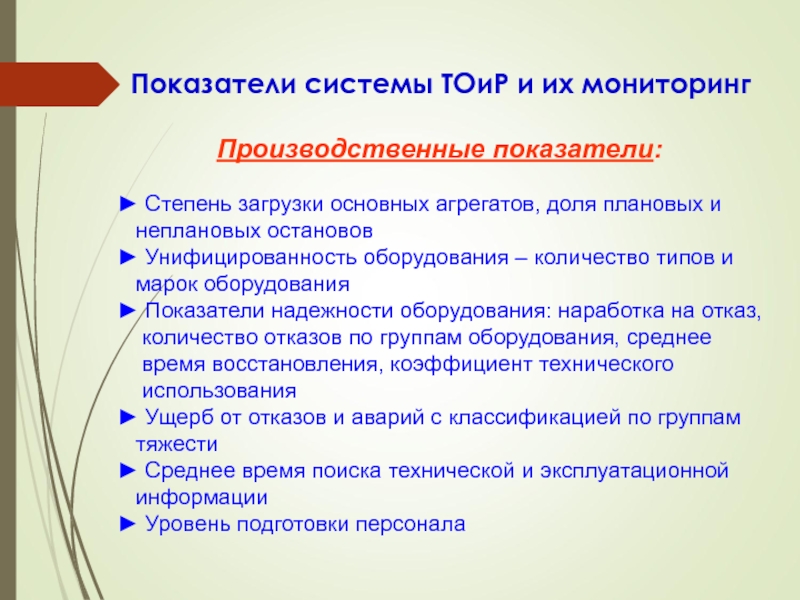 Показатели системы ТОиР и их мониторинг

Производственные показатели:

► Степень загрузки основных агрегатов, доля плановых и неплановых остановов
► Унифицированность оборудования – количество типов и марок оборудования
► Показатели надежности оборудования: наработка на отказ, количество отказов по группам оборудования, среднее время восстановления, коэффициент технического использования
► Ущерб от отказов и аварий с классификацией по группам тяжести
► Среднее время поиска технической и эксплуатационной информации
► Уровень подготовки персонала